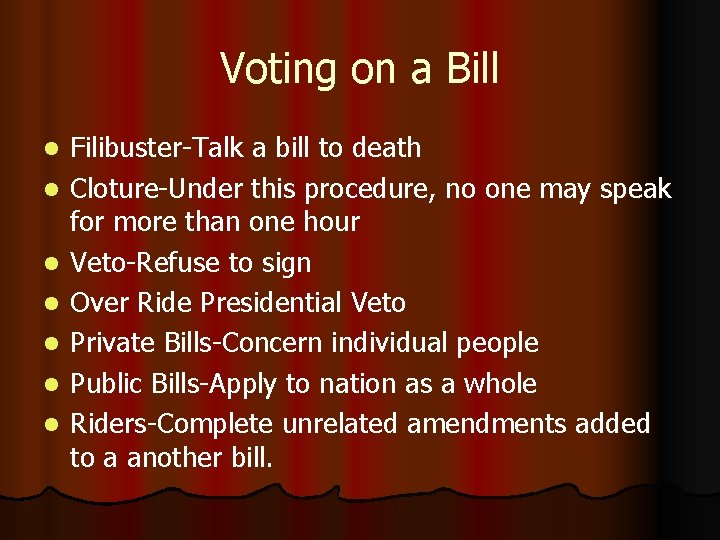 Voting on a Bill

- Filibuster-Talk a bill to death
- Cloture-Under this procedure, no one may speak for more than one hour
- Veto-Refuse to sign
- Over Ride Presidential Veto
- Private Bills-Concern individual people
- Public Bills-Apply to nation as a whole
- Riders-Complete unrelated amendments added to a another bill.